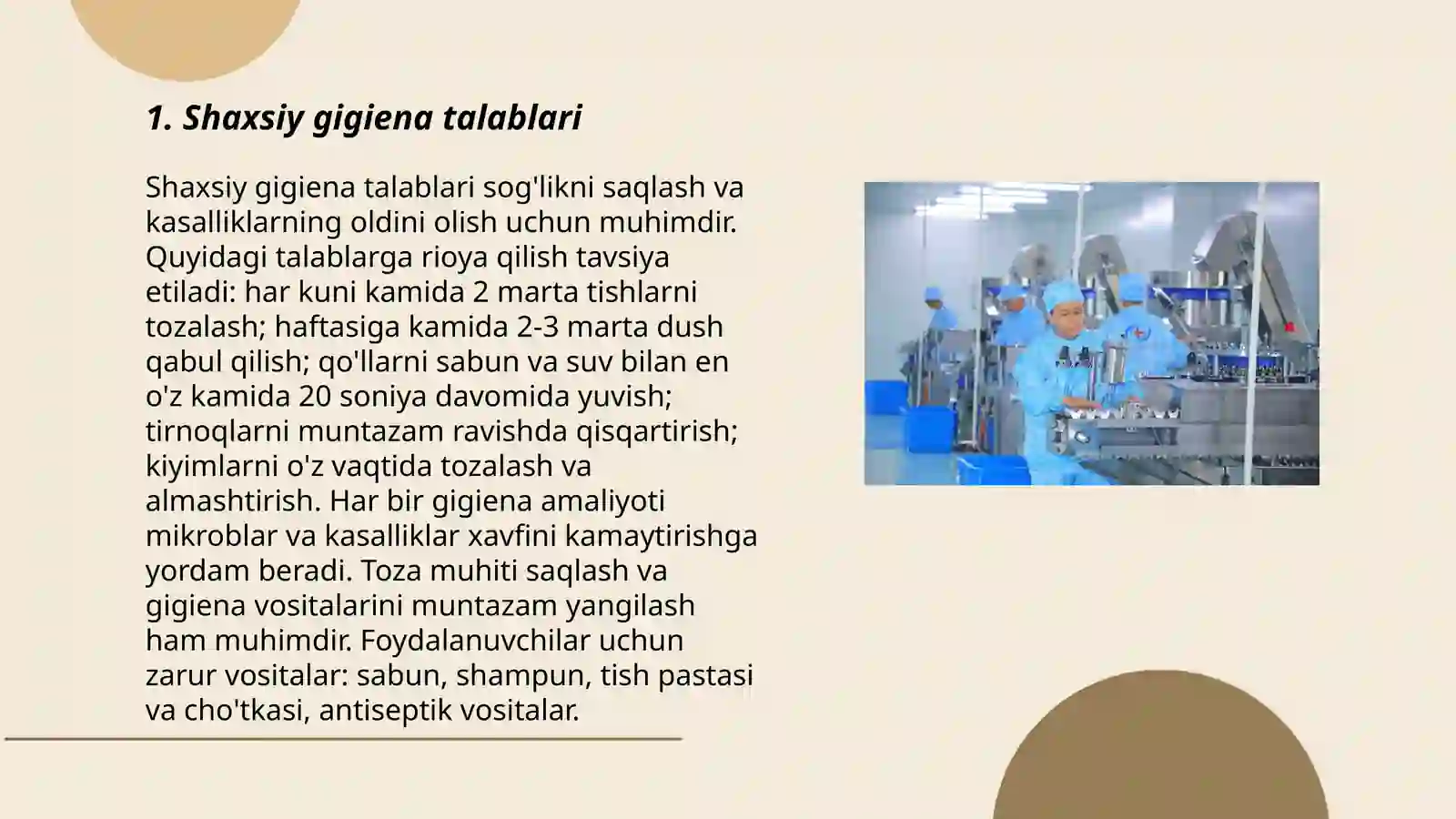 1. Shaxsiy gigiena talablari

Shaxsiy gigiena talablari sog'likni saqlash va kasalliklarning oldini olish uchun muhimdir. Quyidagi talablarga rioya qilish tavsiya etiladi: har kuni kamida 2 marta tishlarni tozalash; haftasiga kamida 2-3 marta dush qabul qilish; qo'llarni sabun va suv bilan en o'z kamida 20 soniya davomida yuvish; tirnoqlarni muntazam ravishda qisqartirish; kiyimlarni o'z vaqtida tozalash va almashtirish. Har bir gigiena amaliyoti mikroblar va kasalliklar xavfini kamaytirishga yordam beradi. Toza muhiti saqlash va gigiena vositalarini muntazam yangilash ham muhimdir. Foydalanuvchilar uchun zarur vositalar: sabun, shampun, tish pastasi va cho'tkasi, antiseptik vositalar.